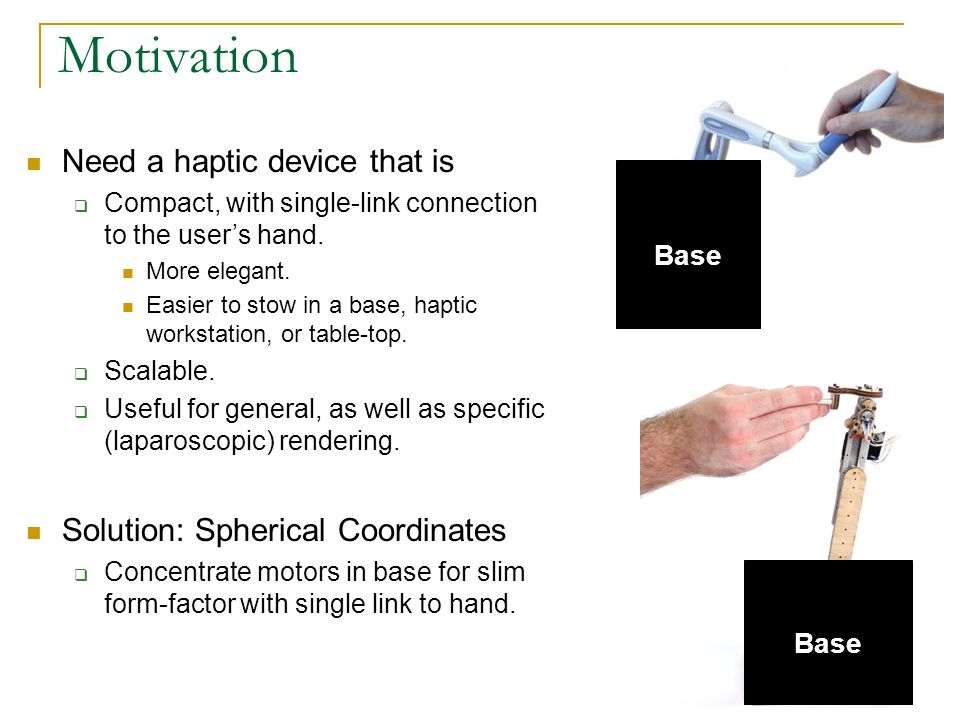 Motivation

Need a haptic device that is

Compact, with single-link connection to the user's hand.

More elegant.

Easier to stow in a base, haptic workstation, or table-top.

Scalable.

Useful for general, as well as specific (laparoscopic) rendering.

Solution: Spherical Coordinates

Concentrate motors in base for slim form-factor with single link to hand.

Base

Base